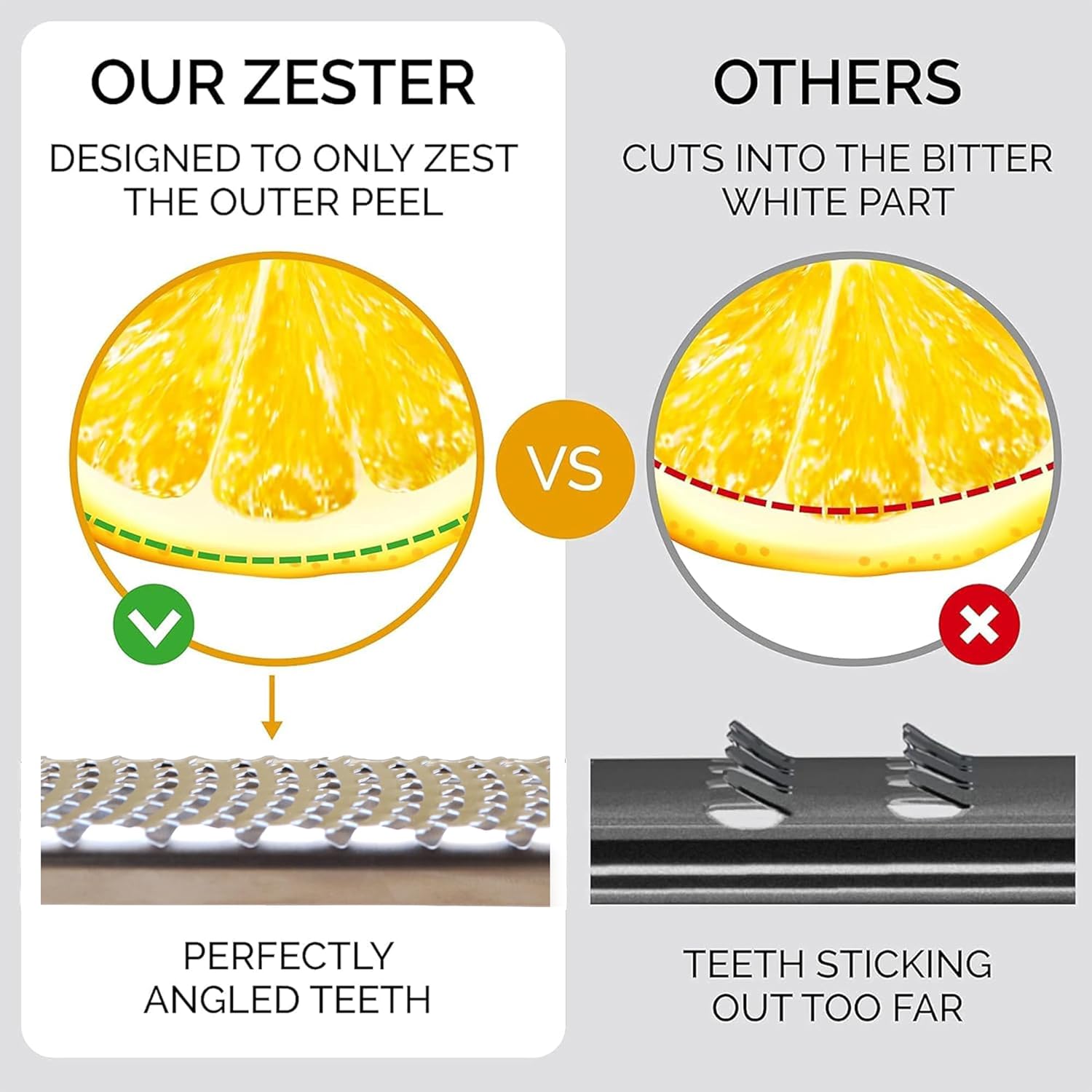 OUR ZESTER

DESIGNED TO ONLY ZEST THE OUTER PEEL

PERFECTLY ANGLED TEETH

VS

OTHERS

CUTS INTO THE BITTER WHITE PART

TEETH STICKING OUT TOO FAR